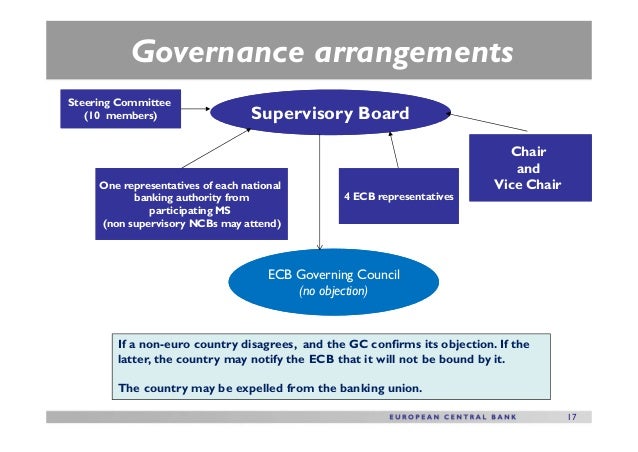 Governance arrangements

Steering Committee (10 members)

Supervisory Board

One representatives of each national banking authority from participating MS (non supervisory NCBs may attend)

4 ECB representatives

Chair and Vice Chair

ECB Governing Council
(no objection)

If a non-euro country disagrees, and the GC confirms its objection. If the latter, the country may notify the ECB that it will not be bound by it.

The country may be expelled from the banking union.

EUROPEAN CENTRAL BANK

17